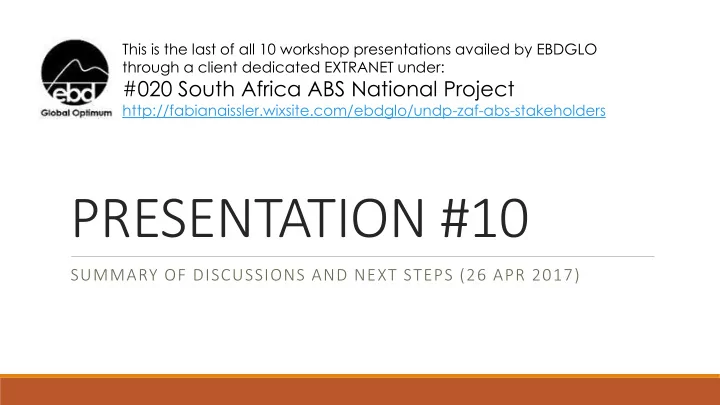 ebd
Global Optimum

This is the last of all 10 workshop presentations availed by EBDGLO through a client dedicated EXTRANET under:
#020 South Africa ABS National Project
http://fabianaissler.wixsite.com/ebdglo/undp-zaf-abs-stakeholders

PRESENTATION #10

SUMMARY OF DISCUSSIONS AND NEXT STEPS (26 APR 2017)